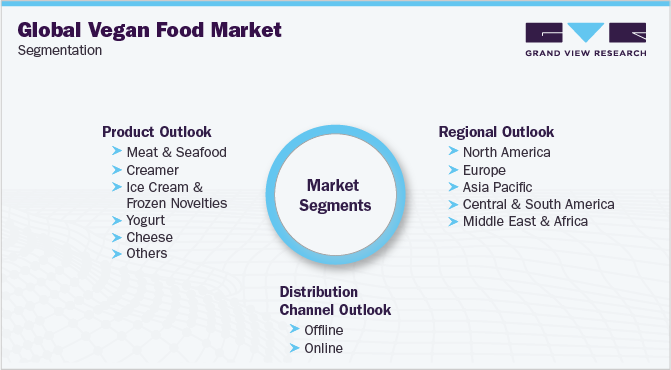 Global Vegan Food Market
Segmentation

GRAND VIEW RESEARCH

Product Outlook
Meat & Seafood
Creamer
Ice Cream & Frozen Novelties
Yogurt
Cheese
Others

Market Segments

Regional Outlook
North America
Europe
Asia Pacific
Central & South America
Middle East & Africa

Distribution Channel Outlook
Offline
Online